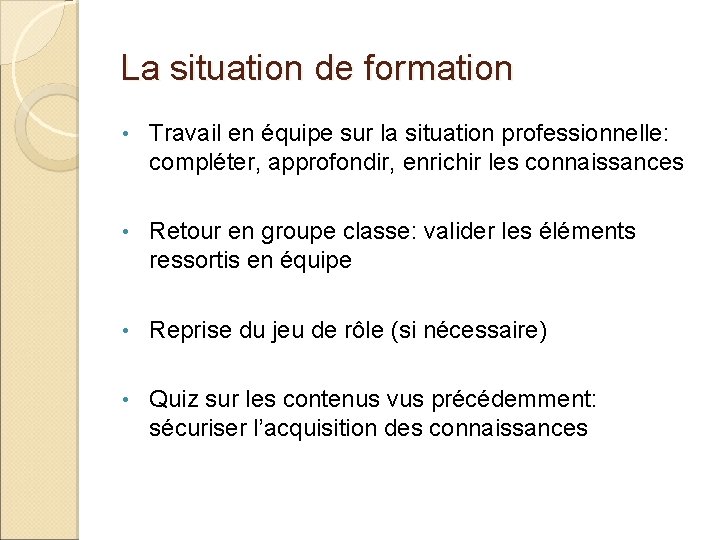 La situation de formation

• Travail en équipe sur la situation professionnelle: compléter, approfondir, enrichir les connaissances

• Retour en groupe classe: valider les éléments ressortis en équipe

• Reprise du jeu de rôle (si nécessaire)

• Quiz sur les contenus vus précédemment: sécuriser l'acquisition des connaissances